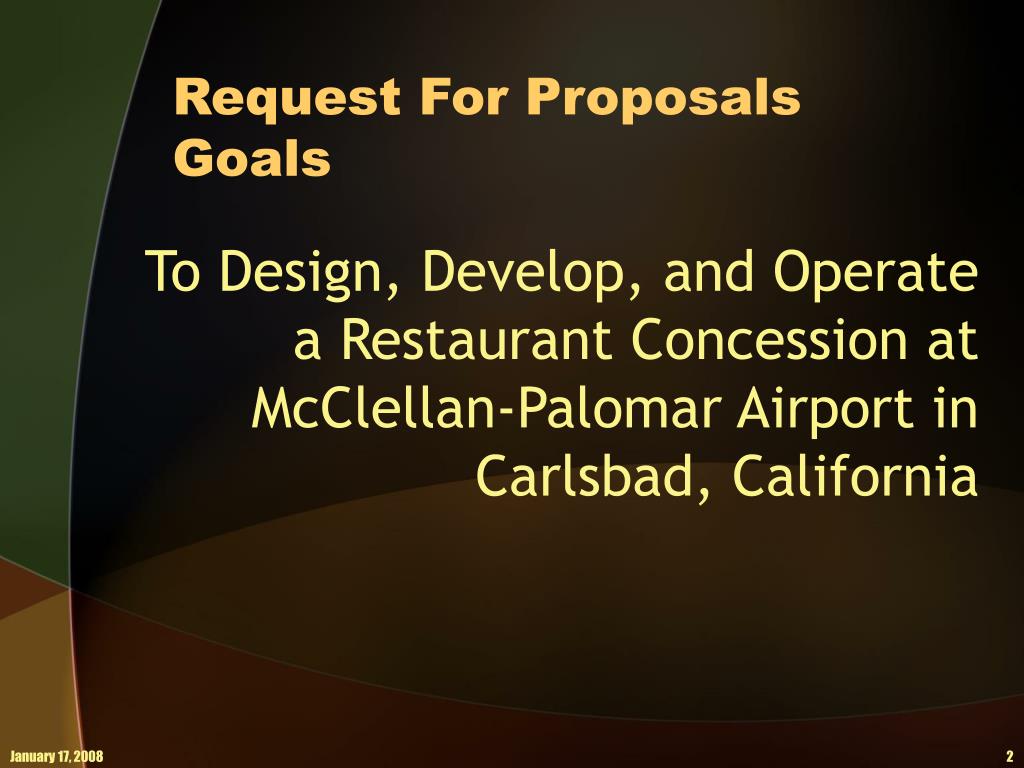 Request For Proposals
Goals

To Design, Develop, and Operate a Restaurant Concession at McClellan-Palomar Airport in Carlsbad, California

January 17, 2008

2